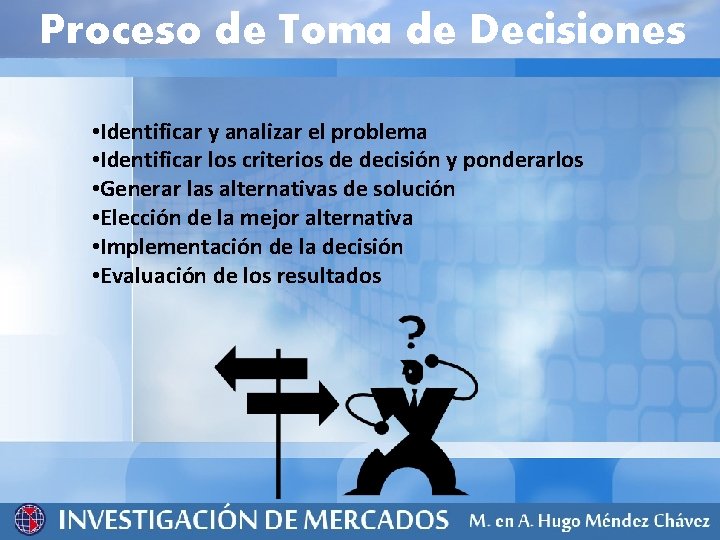 Proceso de Toma de Decisiones

•Identificar y analizar el problema
•Identificar los criterios de decisión y ponderarlos
•Generar las alternativas de solución
•Elección de la mejor alternativa
•Implementación de la decisión
•Evaluación de los resultados

?

INVESTIGACIÓN DE MERCADOS M. en A. Hugo Méndez Chávez